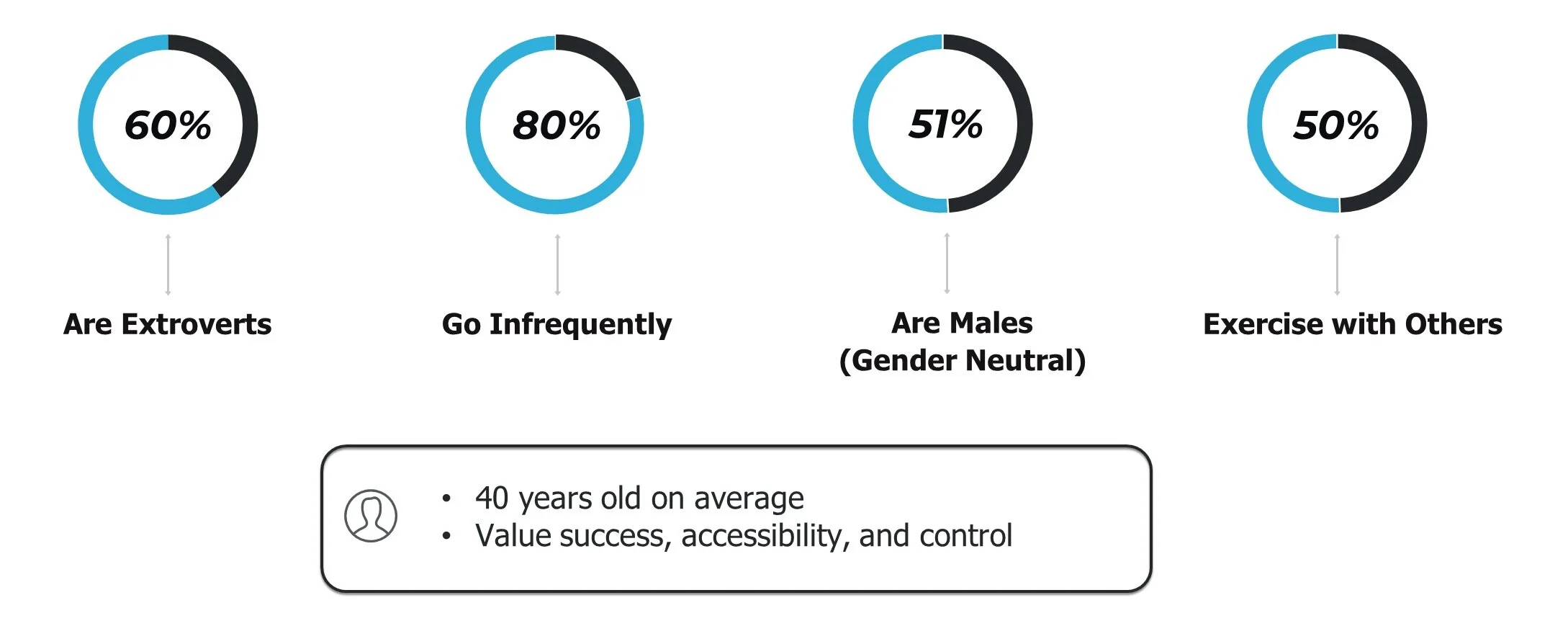 60%

Are Extroverts

80%

Go Infrequently

51%

Are Males (Gender Neutral)

50%

Exercise with Others

• 40 years old on average
• Value success, accessibility, and control